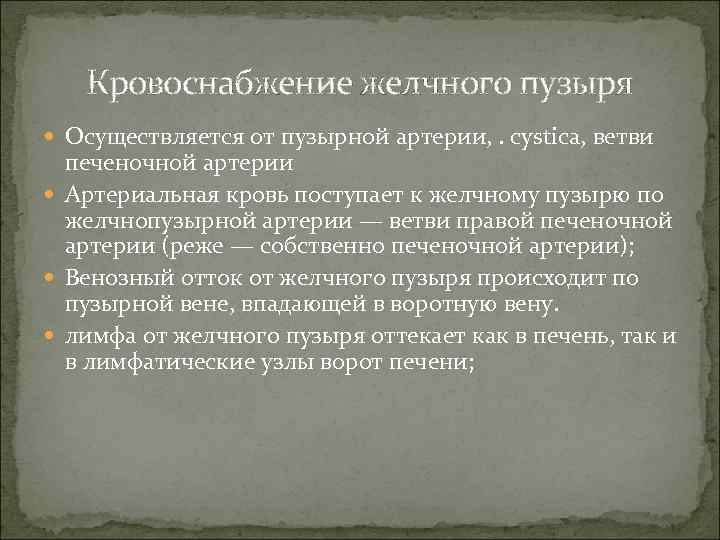 Кровоснабжение желчного пузыря

Осуществляется от пузырной артерии, . cystica, ветви печеночной артерии

Артериальная кровь поступает к желчному пузырю по желчнопузырной артерии — ветви правой печеночной артерии (реже — собственно печеночной артерии);

Венозный отток от желчного пузыря происходит по пузырной вене, впадающей в воротную вену.

лимфа от желчного пузыря оттекает как в печень, так и в лимфатические узлы ворот печени;